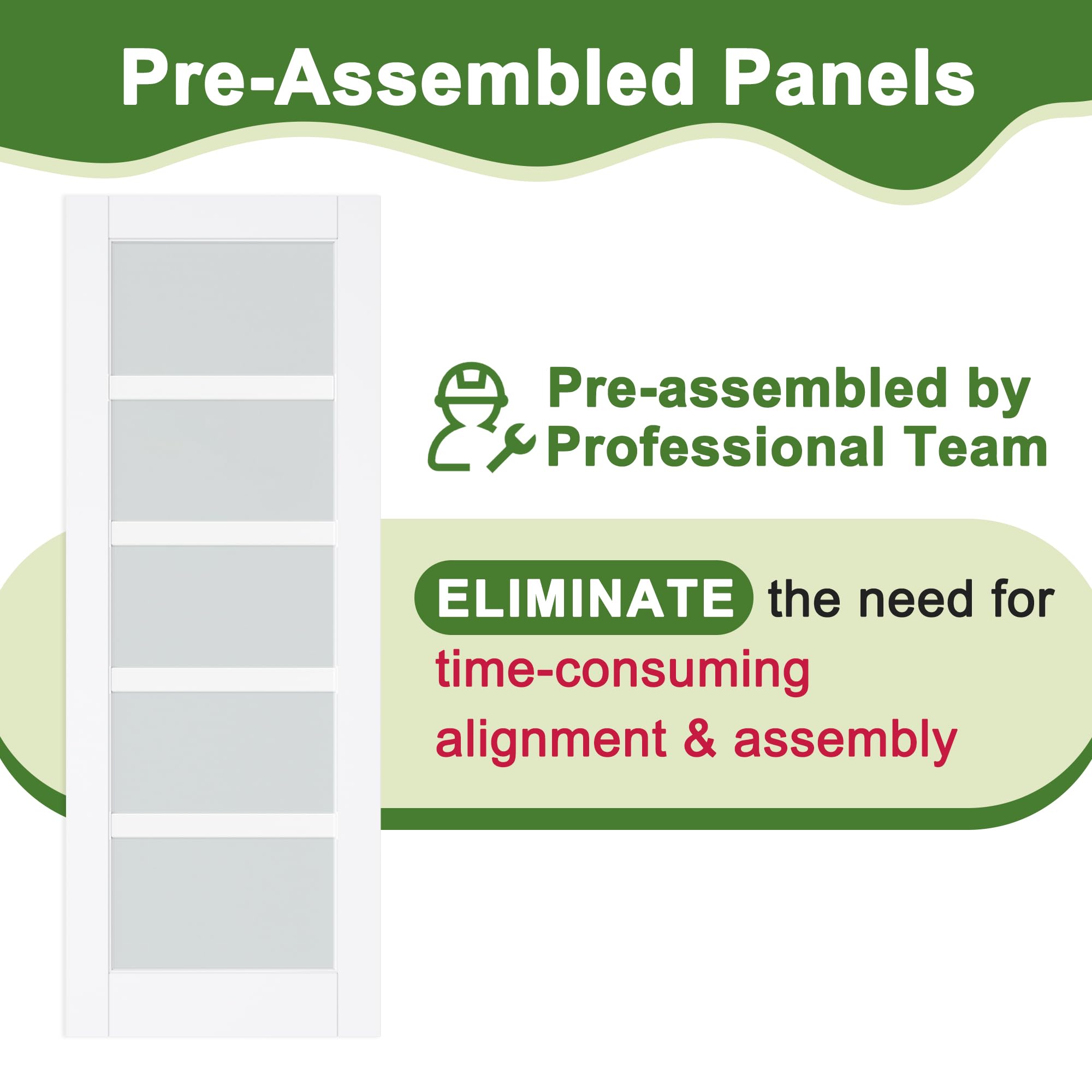 Pre-Assembled Panels

Pre-assembled by Professional Team

ELIMINATE the need for time-consuming alignment & assembly